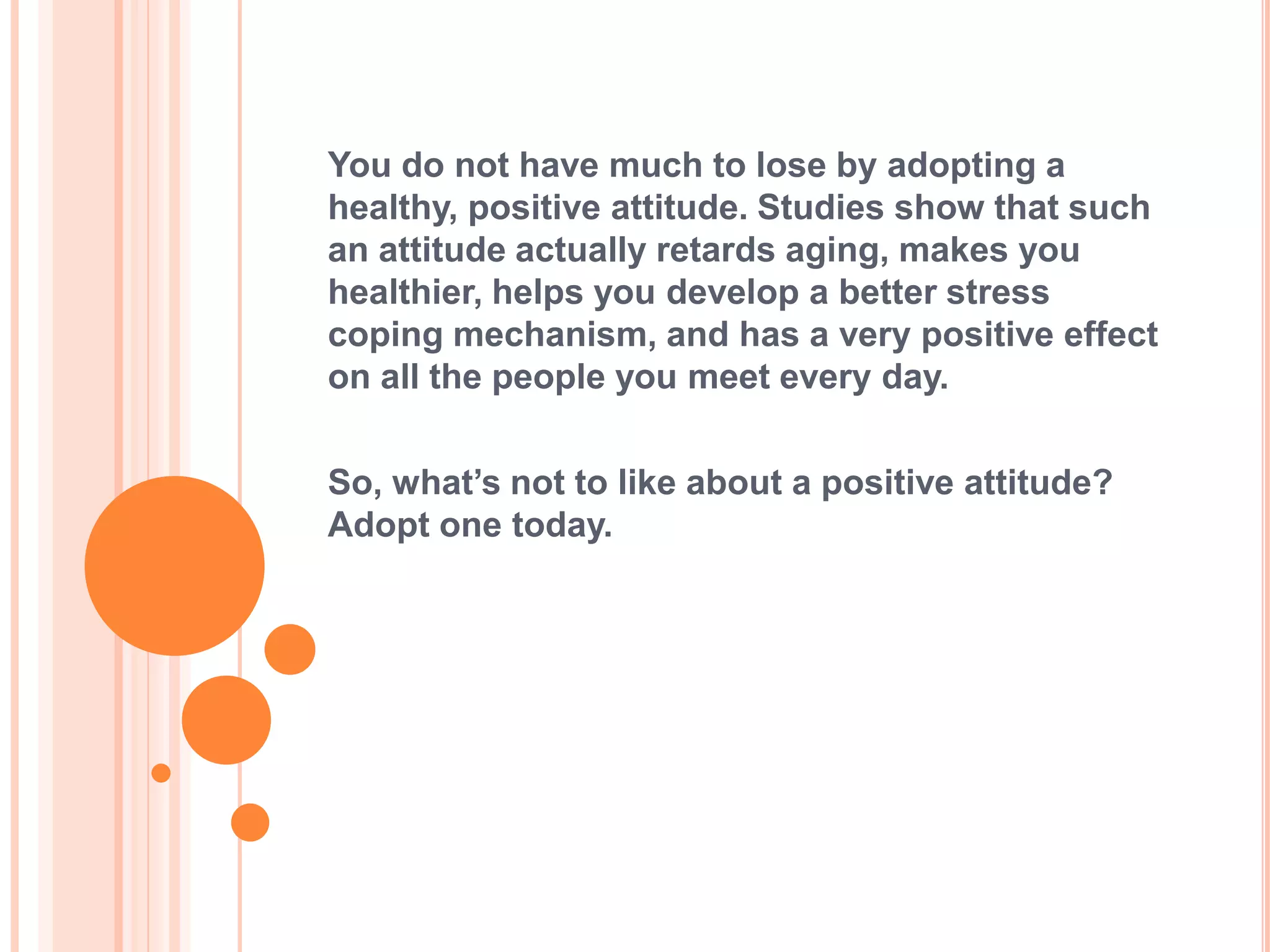 You do not have much to lose by adopting a healthy, positive attitude. Studies show that such an attitude actually retards aging, makes you healthier, helps you develop a better stress coping mechanism, and has a very positive effect on all the people you meet every day.

So, what’s not to like about a positive attitude? Adopt one today.